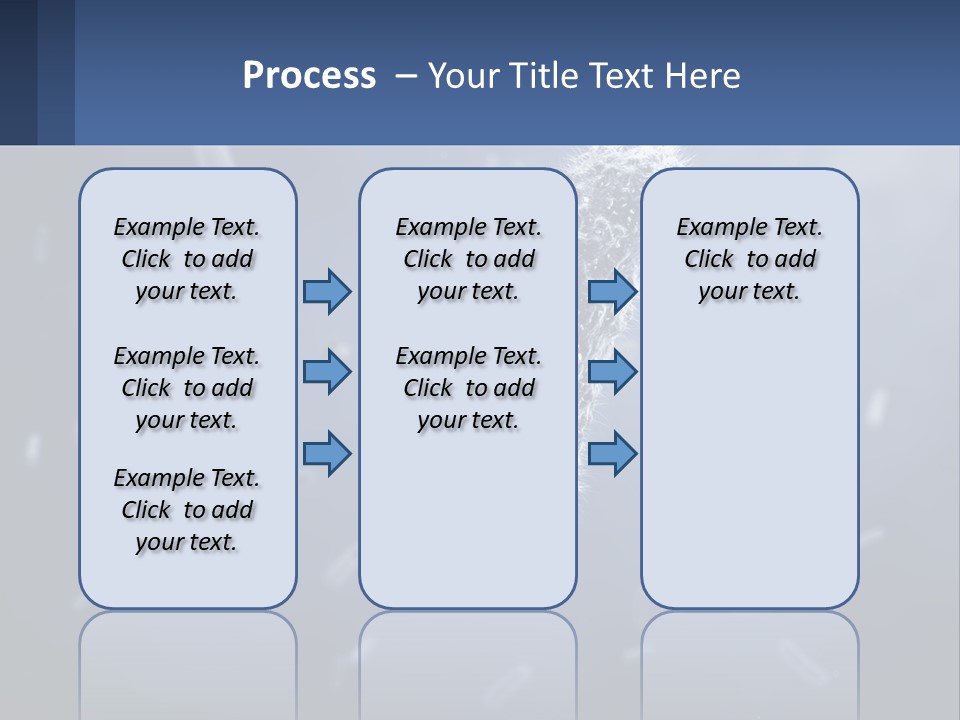 Process – Your Title Text Here

Example Text. Click to add your text.

Example Text. Click to add your text.

Example Text. Click to add your text.

Example Text. Click to add your text.

Example Text. Click to add your text.

Example Text. Click to add your text.